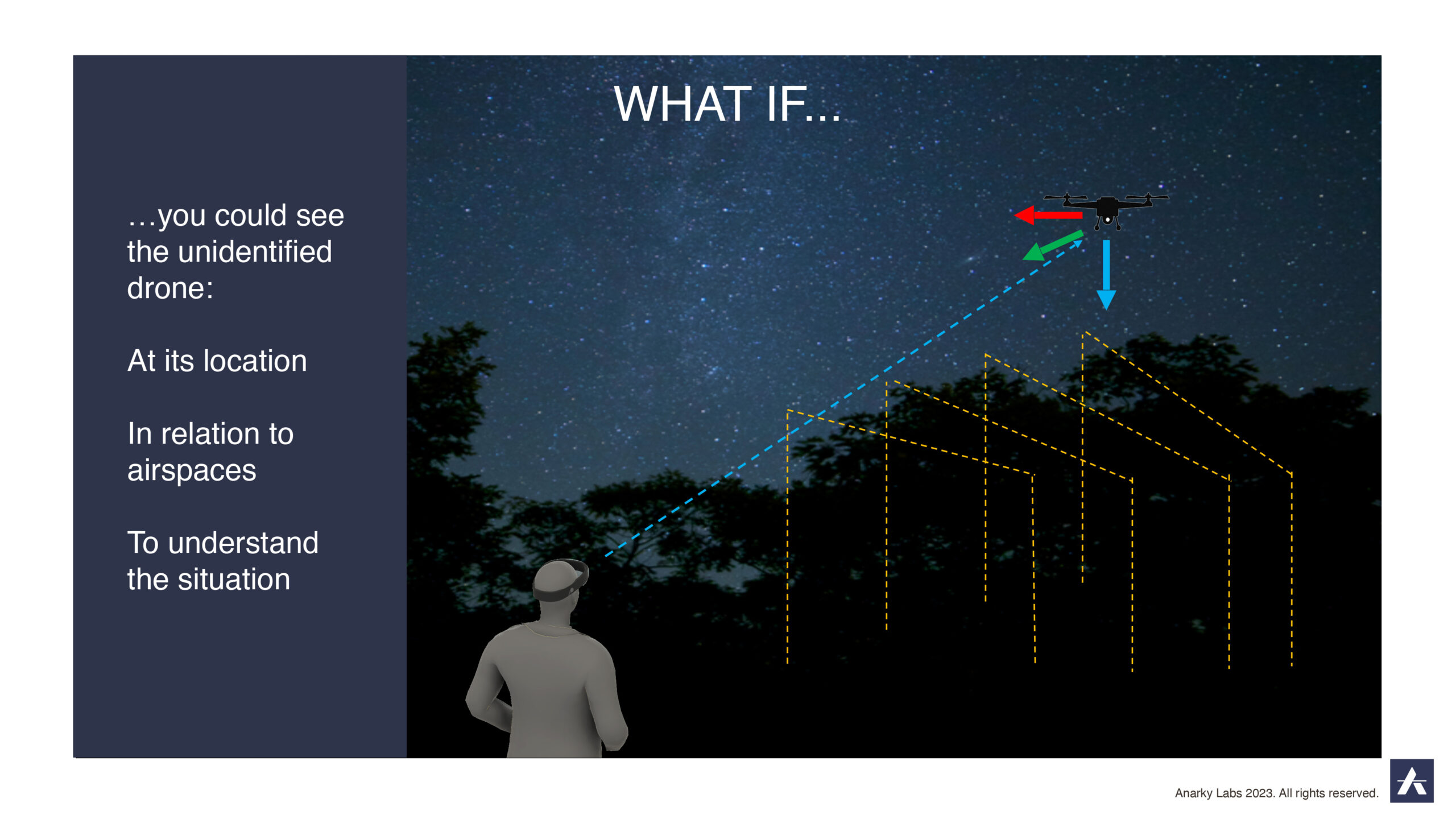 WHAT IF...

…you could see the unidentified drone:

At its location

In relation to airspaces

To understand the situation

Anarky Labs 2023. All rights reserved.